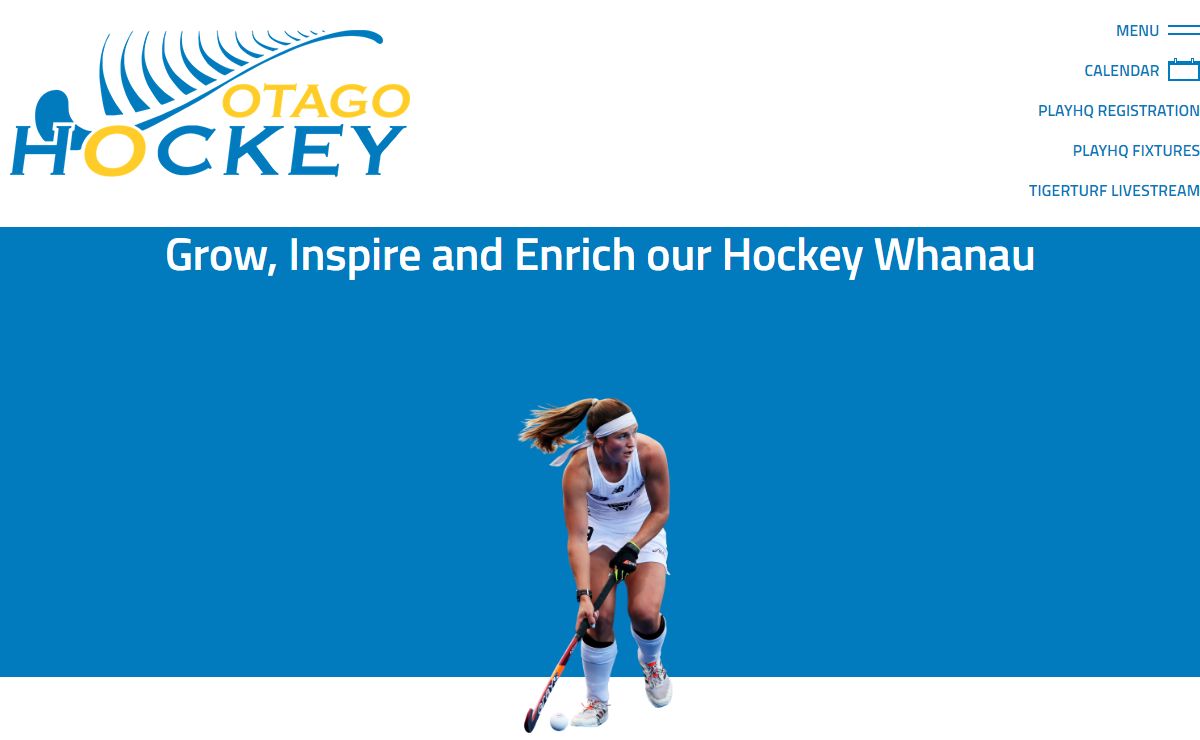 OTAGO HOCKEY

MENU

CALENDAR

PLAYHQ REGISTRATION

PLAYHQ FIXTURES

TIGERTURF LIVESTREAM

Grow, Inspire and Enrich our Hockey Whanau